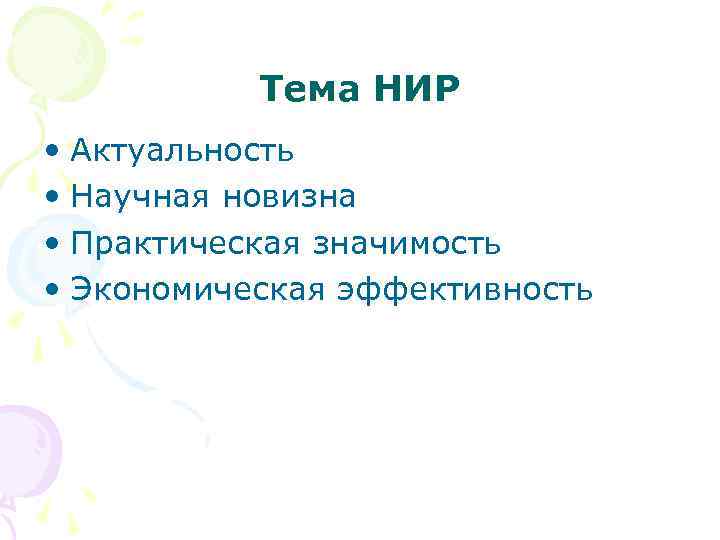 Тема НИР

• Актуальность
• Научная новизна
• Практическая значимость
• Экономическая эффективность